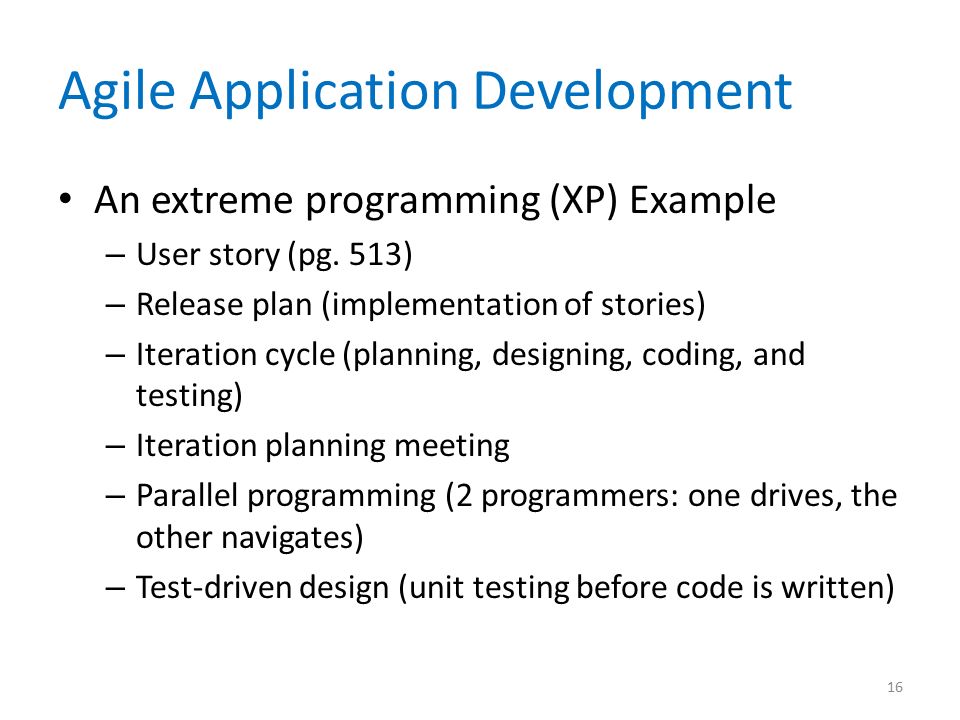 Agile Application Development

• An extreme programming (XP) Example
– User story (pg. 513)
– Release plan (implementation of stories)
– Iteration cycle (planning, designing, coding, and testing)
– Iteration planning meeting
– Parallel programming (2 programmers: one drives, the other navigates)
– Test-driven design (unit testing before code is written)

16